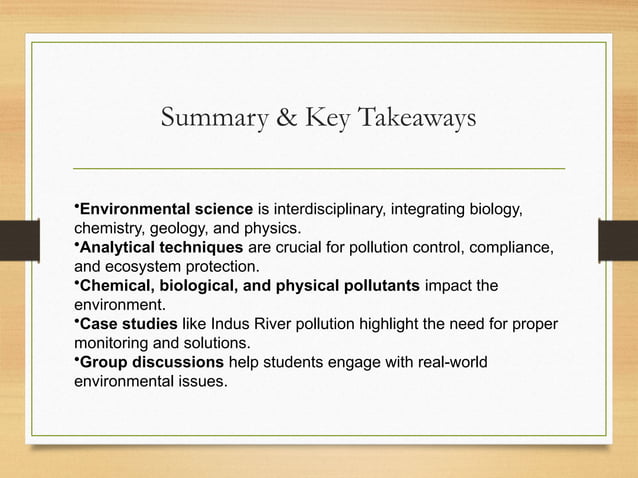 Summary & Key Takeaways

•Environmental science is interdisciplinary, integrating biology, chemistry, geology, and physics.
•Analytical techniques are crucial for pollution control, compliance, and ecosystem protection.
•Chemical, biological, and physical pollutants impact the environment.
•Case studies like Indus River pollution highlight the need for proper monitoring and solutions.
•Group discussions help students engage with real-world environmental issues.